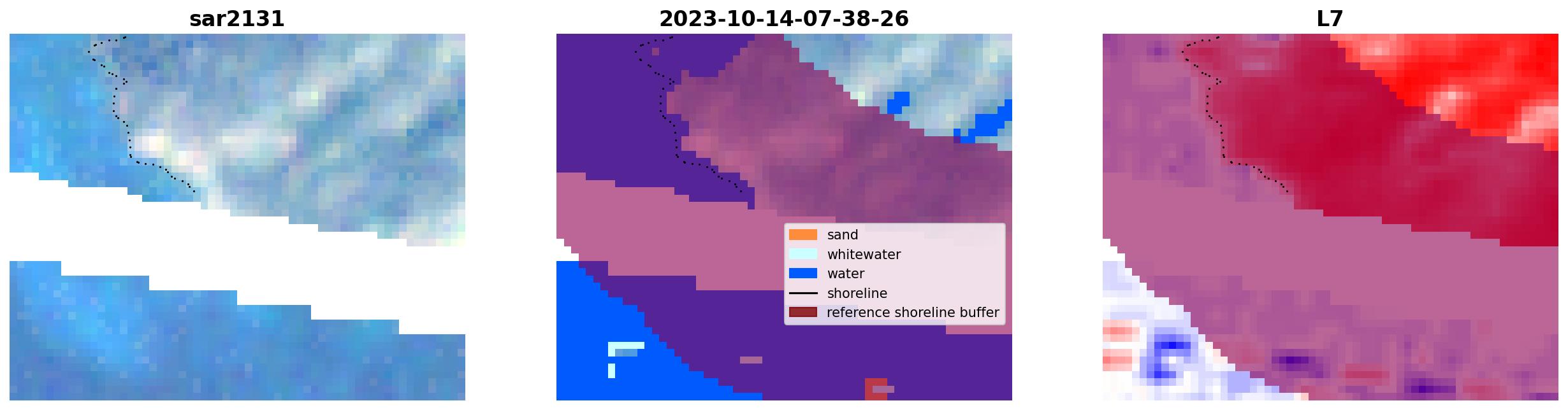 sar2131

2023-10-14-07-38-26

sand
whitewater
water
shoreline
reference shoreline buffer

L7